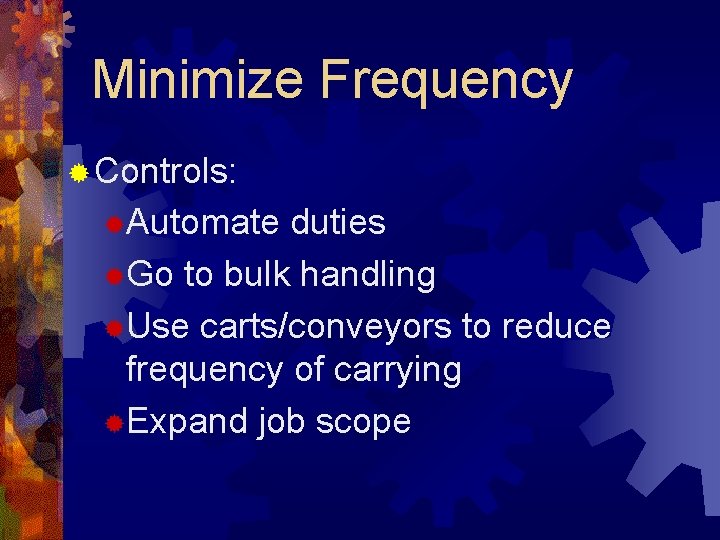 Minimize Frequency

Controls:

Automate duties

Go to bulk handling

Use carts/conveyors to reduce frequency of carrying

Expand job scope